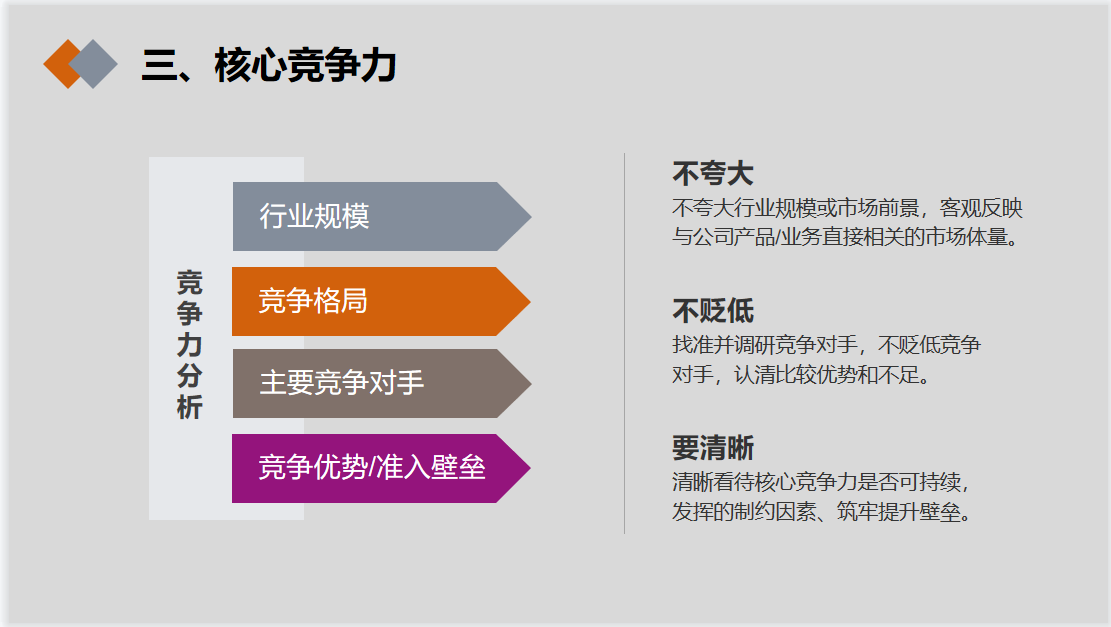 三、核心竞争力

竞争力分析

行业规模

竞争格局

主要竞争对手

竞争优势/准入壁垒

不夸大
不夸大行业规模或市场前景，客观反映与公司产品/业务直接相关的市场体量。

不贬低
找准并调研竞争对手，不贬低竞争对手，认清比较优势和不足。

要清晰
清晰看待核心竞争力是否可持续，发挥的制约因素、筑牢提升壁垒。